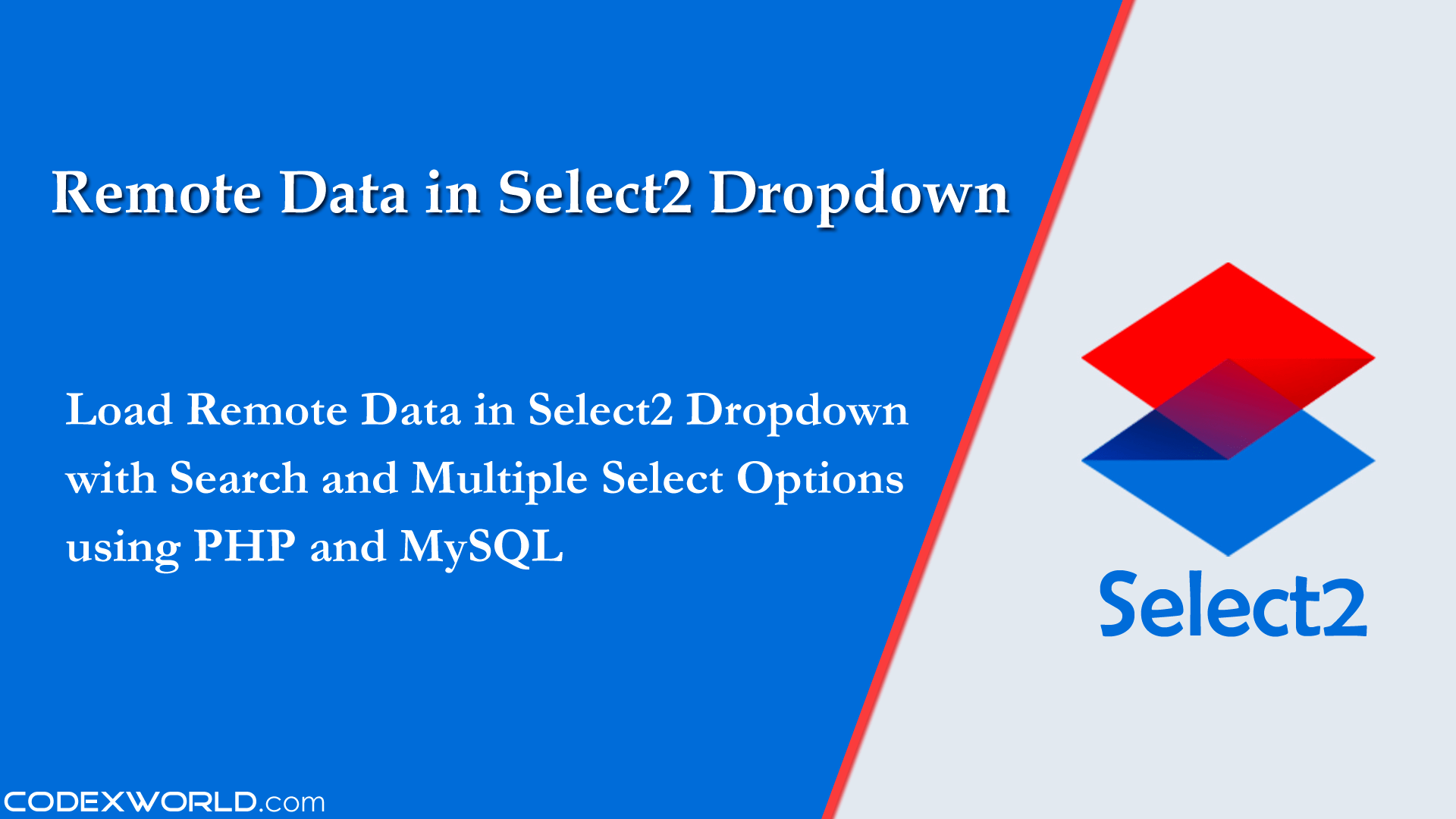 Remote Data in Select2 Dropdown

Load Remote Data in Select2 Dropdown with Search and Multiple Select Options using PHP and MySQL

Select2

CODEXWORLD.com